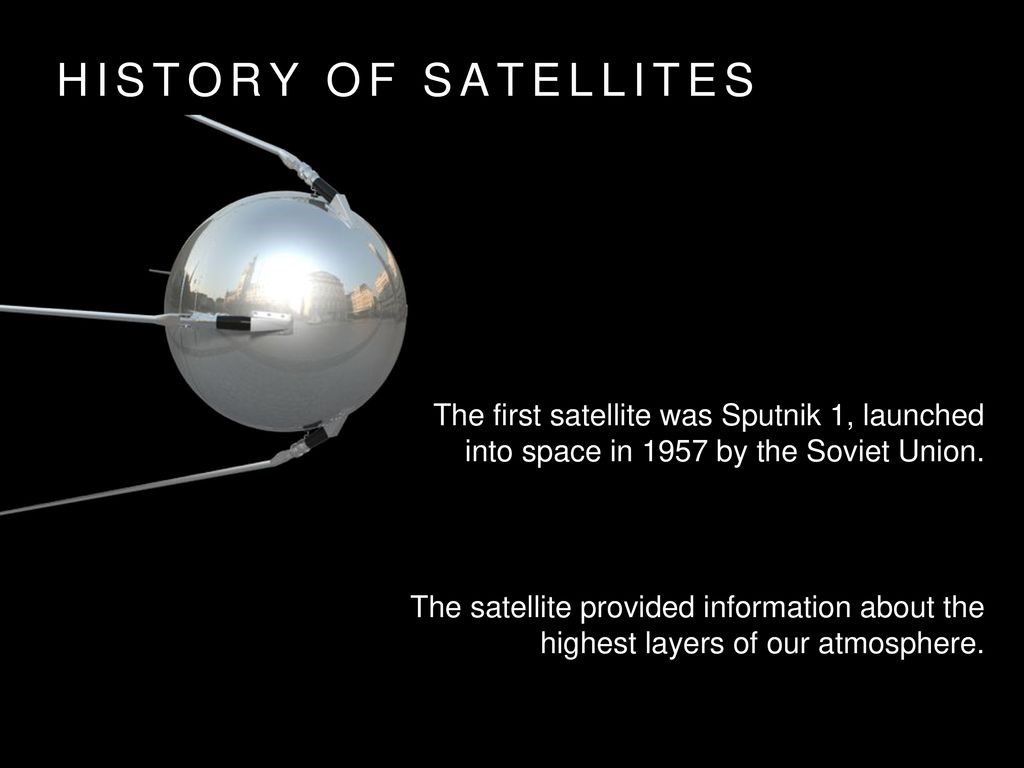 HISTORY OF SATELLITES

The first satellite was Sputnik 1, launched into space in 1957 by the Soviet Union.

The satellite provided information about the highest layers of our atmosphere.